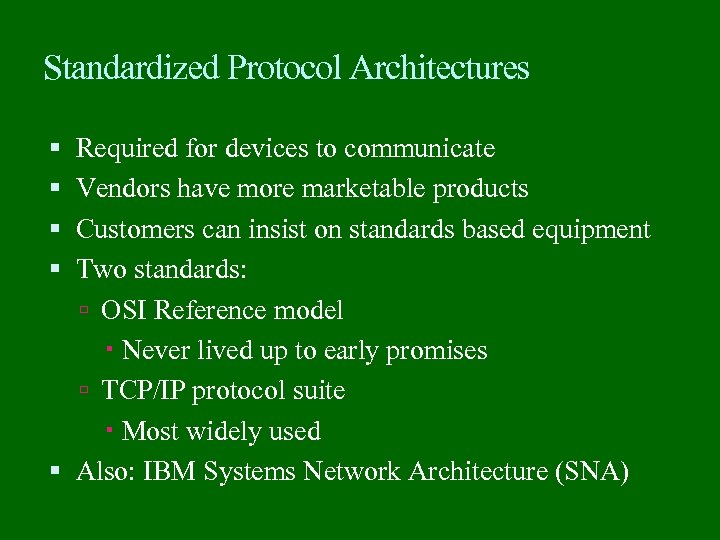 Standardized Protocol Architectures

- Required for devices to communicate
- Vendors have more marketable products
- Customers can insist on standards based equipment
- Two standards:
  - OSI Reference model
    - Never lived up to early promises
  - TCP/IP protocol suite
    - Most widely used
- Also: IBM Systems Network Architecture (SNA)